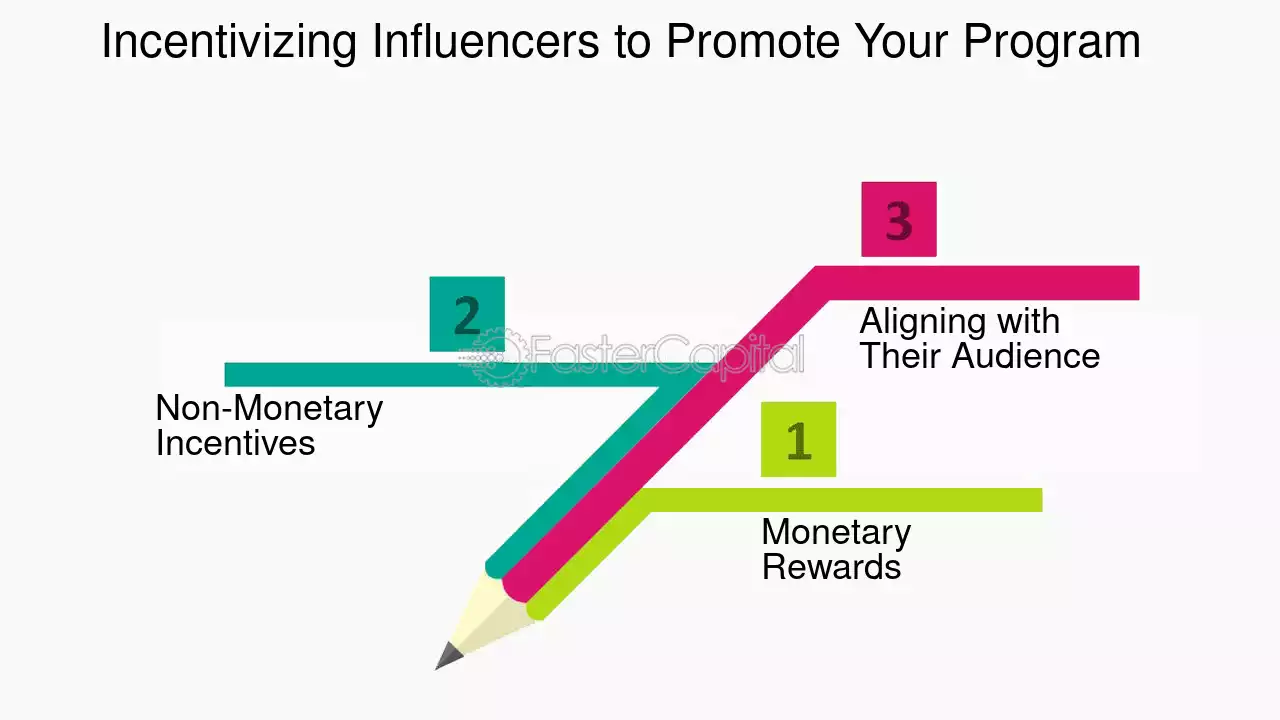 Incentivizing Influencers to Promote Your Program

3

Aligning with Their Audience

2

FasterCapital

Non-Monetary Incentives

1

Monetary Rewards